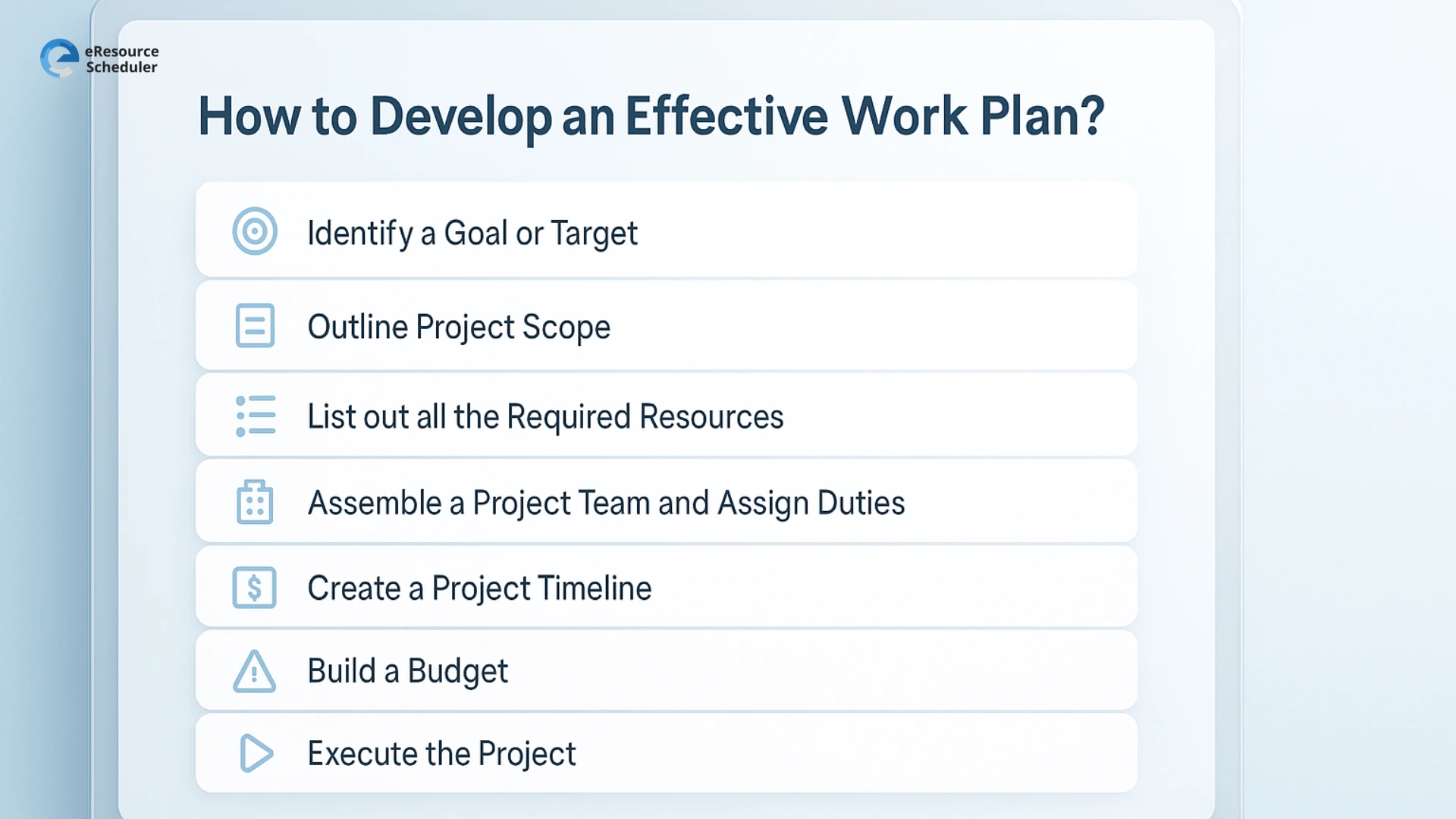 eResource Scheduler

How to Develop an Effective Work Plan?

Identify a Goal or Target

Outline Project Scope

List out all the Required Resources

Assemble a Project Team and Assign Duties

Create a Project Timeline

Build a Budget

Execute the Project